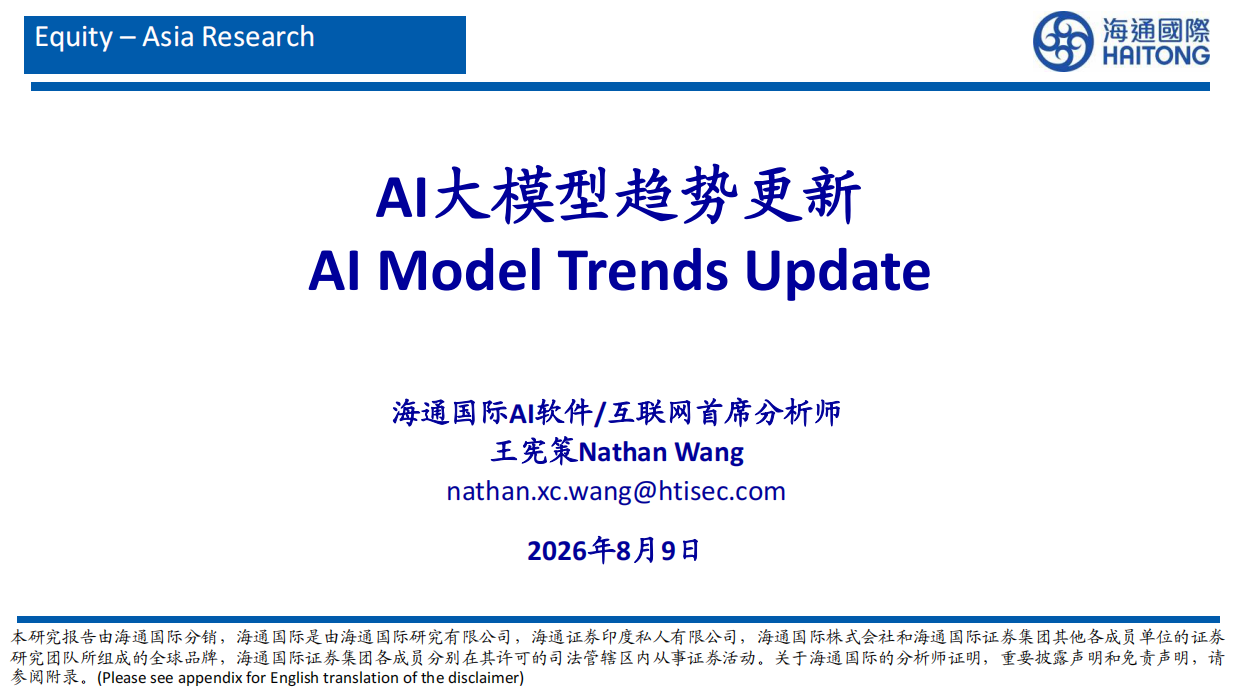 Equity – Asia Research

海通國際
HAITONG

AI大模型趋势更新
AI Model Trends Update

海通国际AI软件/互联网首席分析师
王宪策Nathan Wang
nathan.xc.wang@htisec.com

2026年8月9日

本研究报告由海通国际分销，海通国际是由海通国际研究有限公司，海通证券印度私人有限公司，海通国际株式会社和海通国际证券集团其他各成员单位的证券研究团队所组成的全球品牌，海通国际证券集团各成员分别在其许可的司法管辖区内从事证券活动。关于海通国际的分析师证明，重要披露声明和免责声明，请参阅附录。(Please see appendix for English translation of the disclaimer)